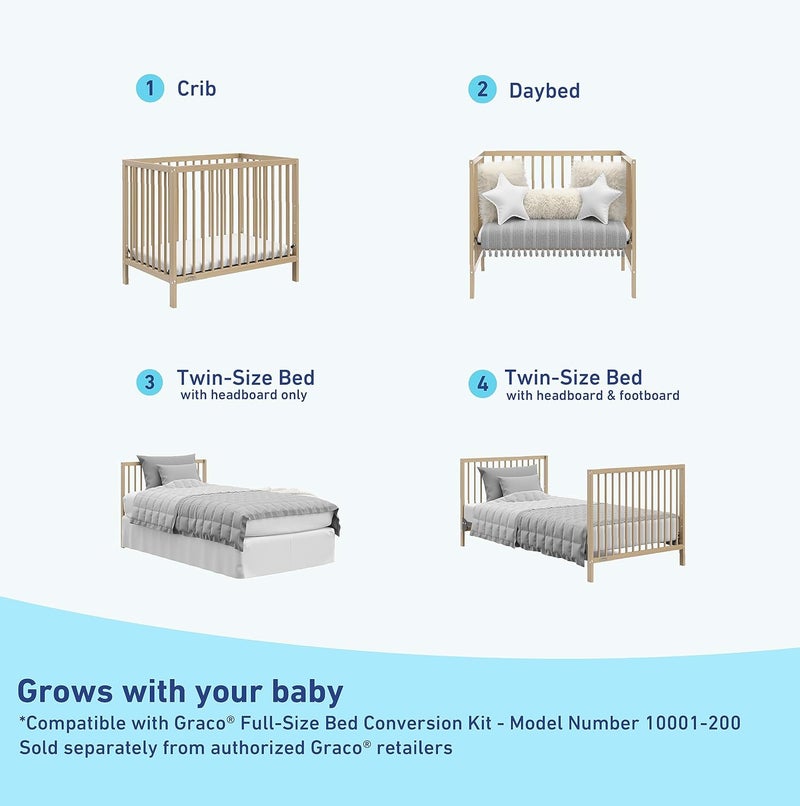 1 Crib

2 Daybed

3 Twin-Size Bed
with headboard only

4 Twin-Size Bed
with headboard & footboard

Grows with your baby
*Compatible with Graco® Full-Size Bed Conversion Kit - Model Number 10001-200
Sold separately from authorized Graco® retailers